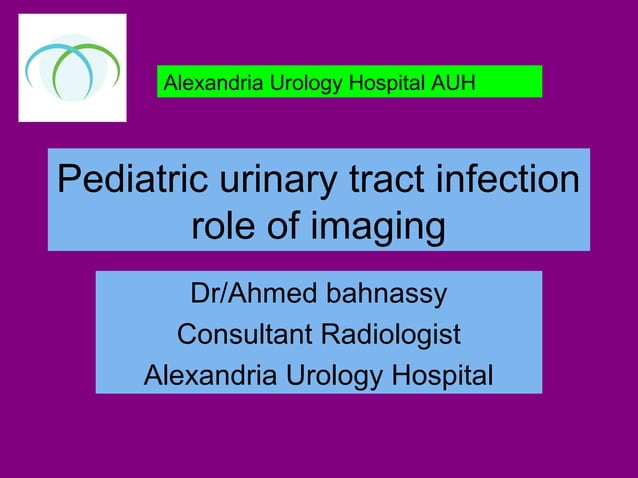 Alexandria Urology Hospital AUH

Pediatric urinary tract infection role of imaging

Dr/Ahmed bahnassy
Consultant Radiologist
Alexandria Urology Hospital